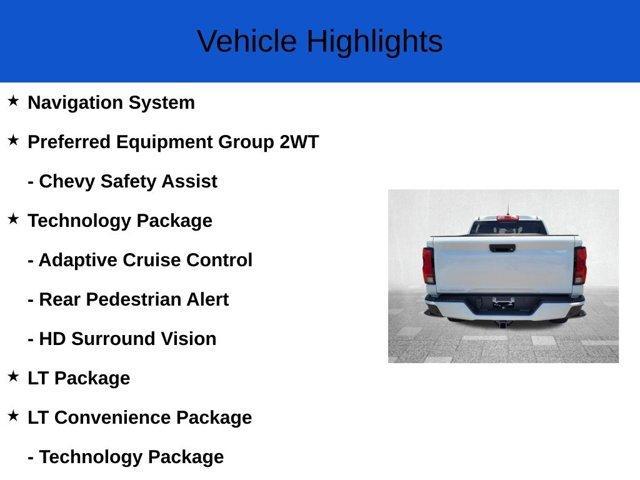 Vehicle Highlights

★ Navigation System

★ Preferred Equipment Group 2WT

- Chevy Safety Assist

★ Technology Package

- Adaptive Cruise Control

- Rear Pedestrian Alert

- HD Surround Vision

★ LT Package

★ LT Convenience Package

- Technology Package